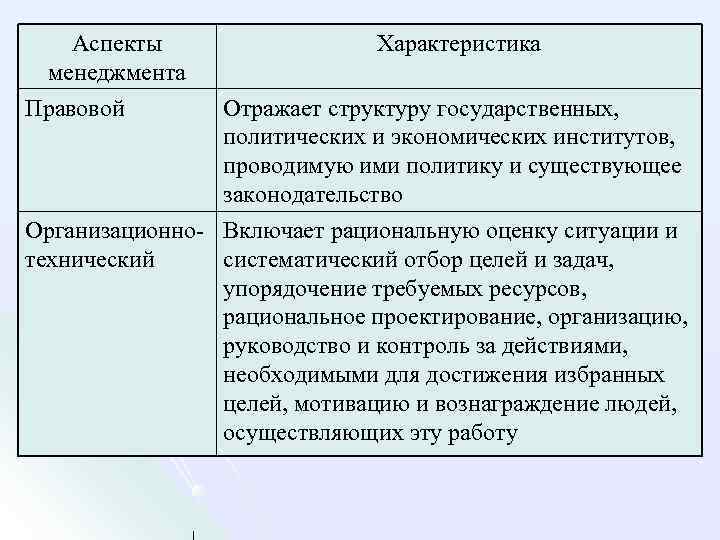 | Аспекты менеджмента | Характеристика |
|---|---|
| Правовой | Отражает структуру государственных, политических и экономических институтов, проводимую ими политику и существующее законодательство |
| Организационно-технический | Включает рациональную оценку ситуации и систематический отбор целей и задач, упорядочение требуемых ресурсов, рациональное проектирование, организацию, руководство и контроль за действиями, необходимыми для достижения избранных целей, мотивацию и вознаграждение людей, осуществляющих эту работу |